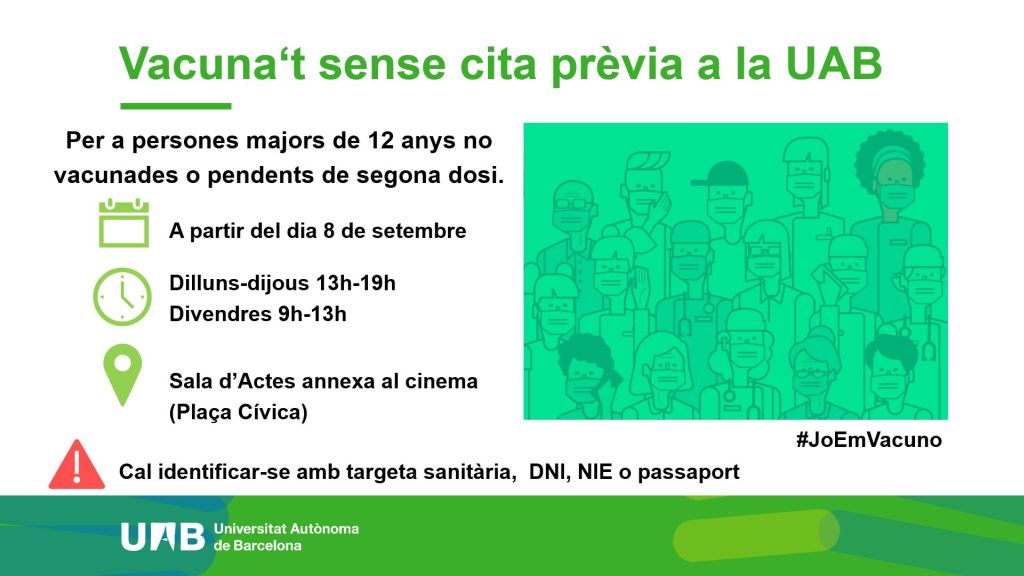 Vacuna‘t sense cita prèvia a la UAB

Per a persones majors de 12 anys no vacunades o pendents de segona dosi.

A partir del dia 8 de setembre

Dilluns-dijous 13h-19h
Divendres 9h-13h

Sala d’Actes annexa al cinema
(Plaça Cívica)

#JoEmVacuno

Cal identificar-se amb targeta sanitària, DNI, NIE o passaport

UAB Universitat Autònoma de Barcelona